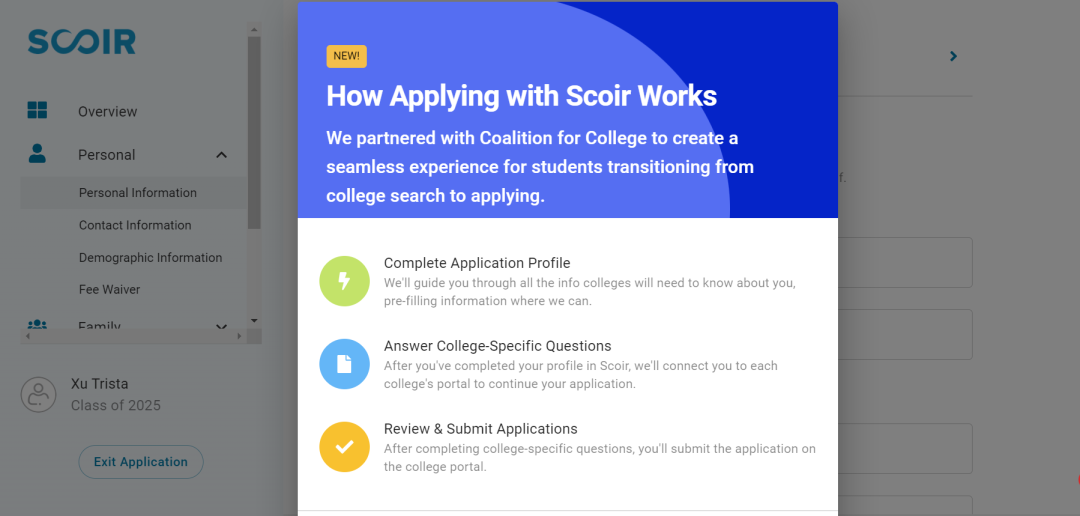 SCOIR

Overview

Personal

Personal Information

Contact Information

Demographic Information

Fee Waiver

Family

Xu Trista
Class of 2025

Exit Application

NEW!

How Applying with Scoir Works

We partnered with Coalition for College to create a seamless experience for students transitioning from college search to applying.

Complete Application Profile
We'll guide you through all the info colleges will need to know about you, pre-filling information where we can.

Answer College-Specific Questions
After you've completed your profile in Scoir, we'll connect you to each college's portal to continue your application.

Review & Submit Applications
After completing college-specific questions, you'll submit the application on the college portal.